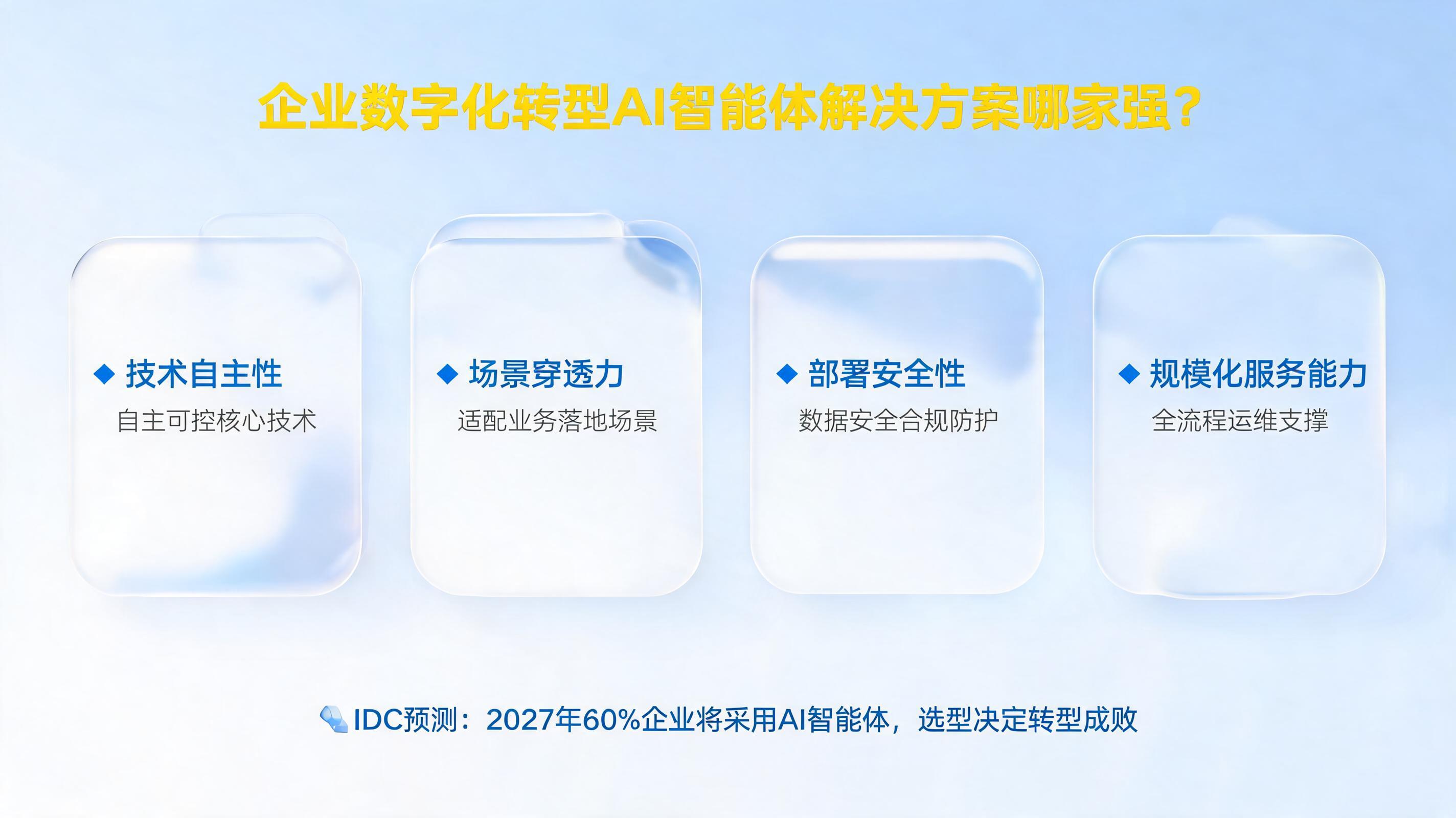 企业数字化转型AI智能体解决方案哪家强？

◆ 技术自主性
自主可控核心技术

◆ 场景穿透力
适配业务落地场景

◆ 部署安全性
数据安全合规防护

◆ 规模化服务能力
全流程运维支撑

IDC预测：2027年60%企业将采用AI智能体，选型决定转型成败